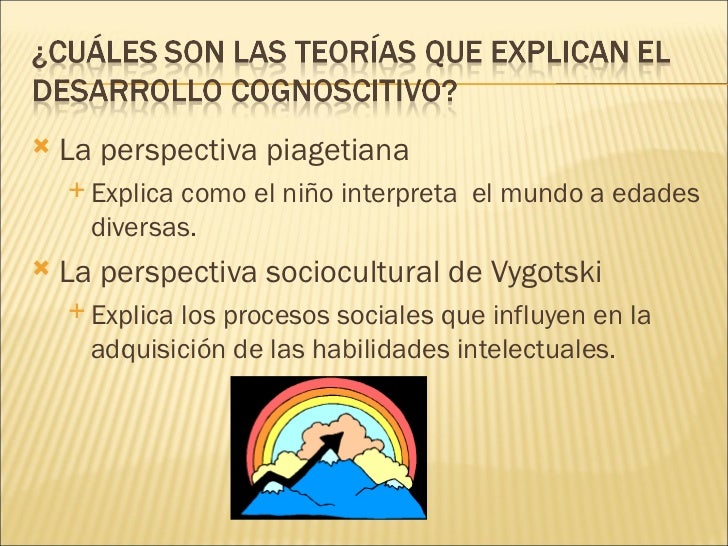 ¿CUÁLES SON LAS TEORÍAS QUE EXPLICAN EL DESARROLLO COGNOSCITIVO?

La perspectiva piagetiana

Explica como el niño interpreta el mundo a edades diversas.

La perspectiva sociocultural de Vygotski

Explica los procesos sociales que influyen en la adquisición de las habilidades intelectuales.